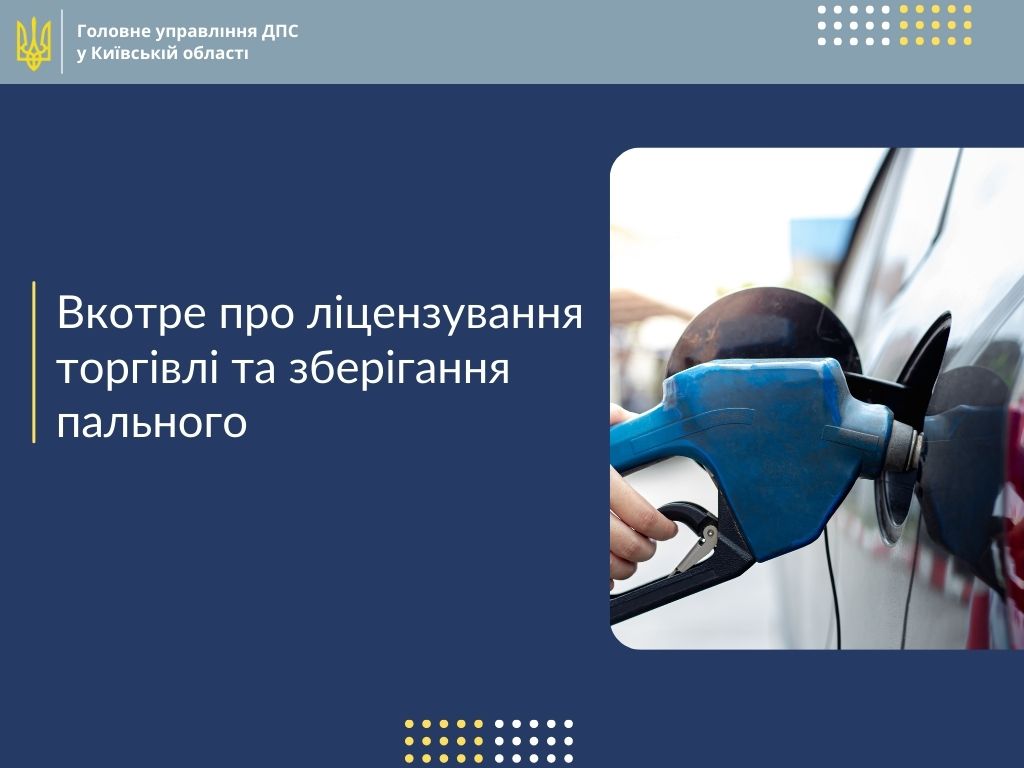 Головне управління ДПС
у Київській області

Вкотре про ліцензування торгівлі та зберігання пального